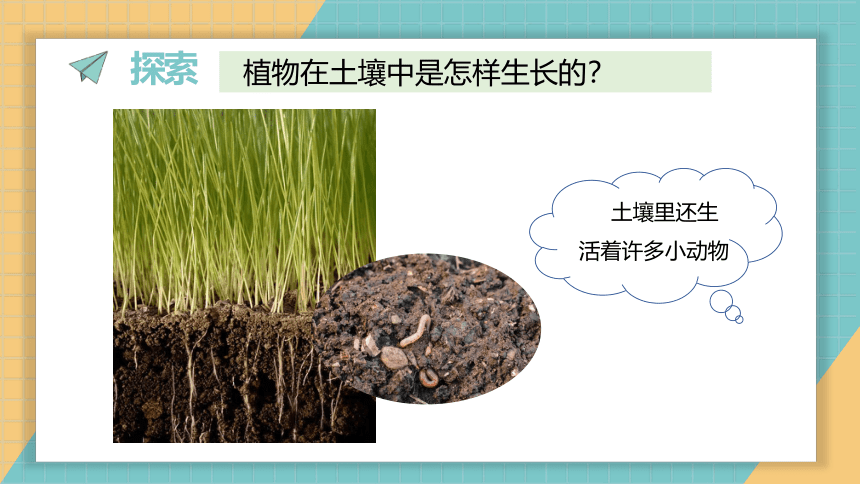 探索

植物在土壤中是怎样生长的?

土壤里还生活着许多小动物